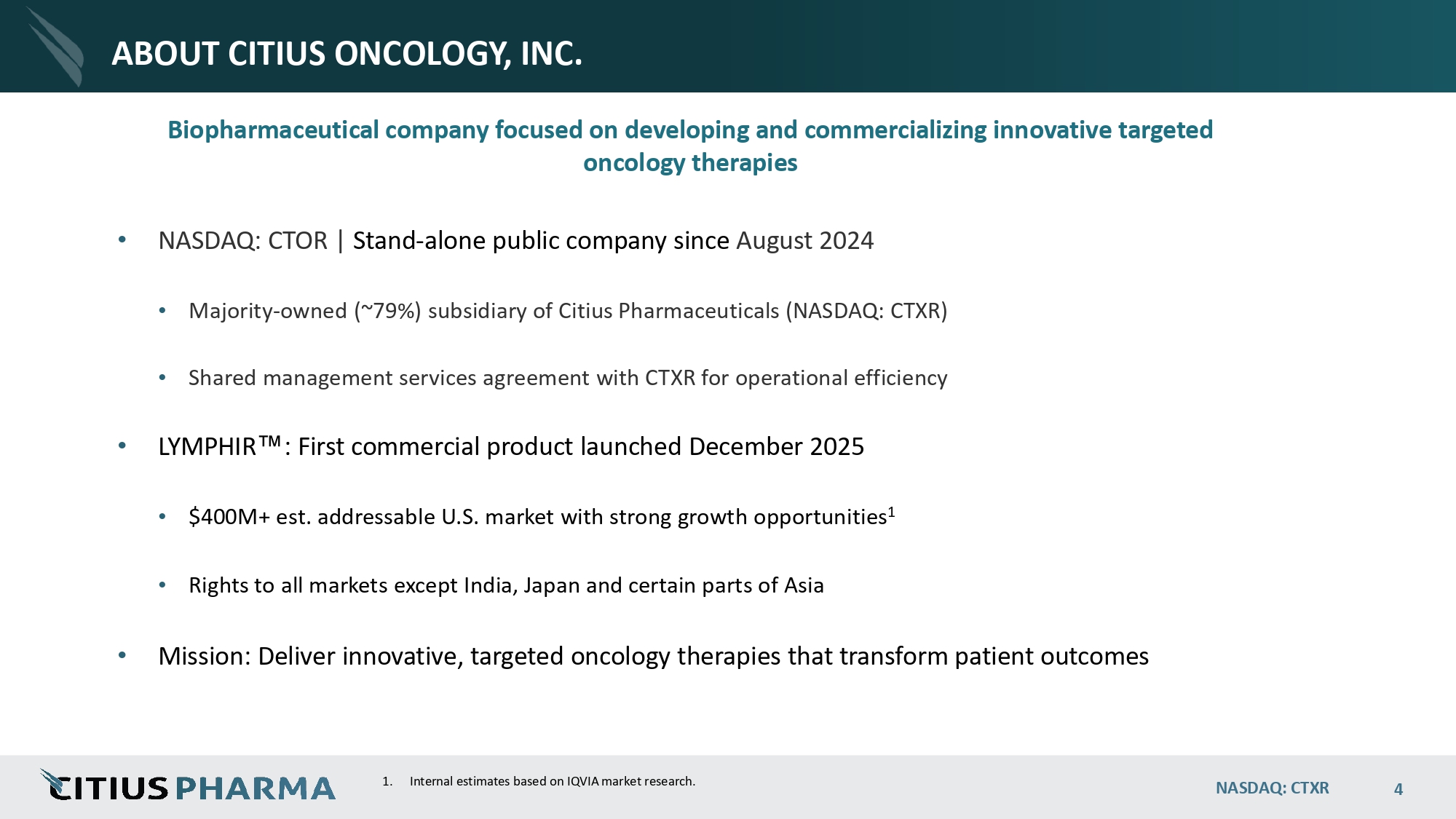 ABOUT CITIUS ONCOLOGY, INC.

Biopharmaceutical company focused on developing and commercializing innovative targeted oncology therapies

• NASDAQ: CTOR | Stand-alone public company since August 2024

• Majority-owned (~79%) subsidiary of Citius Pharmaceuticals (NASDAQ: CTXR)

• Shared management services agreement with CTXR for operational efficiency

• LYMPHIR™: First commercial product launched December 2025

• \$400M+ est. addressable U.S. market with strong growth opportunities$^1$

• Rights to all markets except India, Japan and certain parts of Asia

• Mission: Deliver innovative, targeted oncology therapies that transform patient outcomes

CITIUS PHARMA

1. Internal estimates based on IQVIA market research.

NASDAQ: CTXR

4